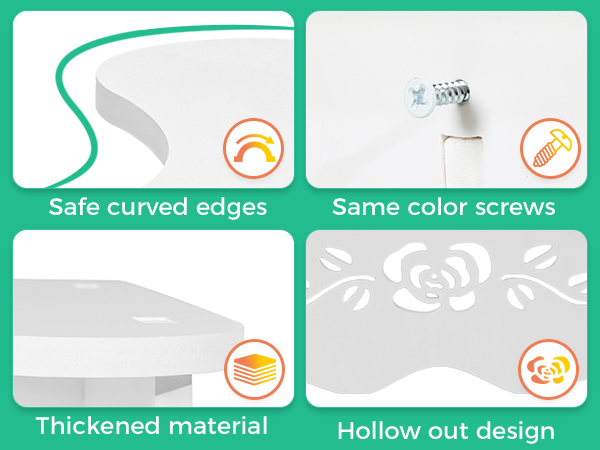 Safe curved edges

Same color screws

Thickened material

Hollow out design